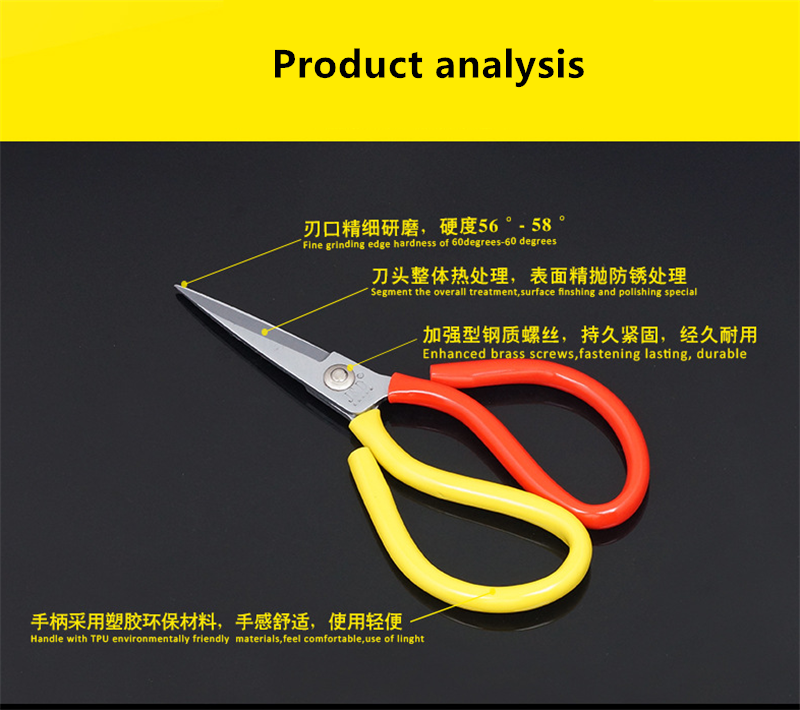 Product analysis

刃口精细研磨，硬度56°- 58°
Fine grinding edge hardness of 60degrees-60 degrees

刀头整体热处理，表面精抛防锈处理
Segment the overall treatment,surface finshing and polishing special

加强型钢质螺丝，持久紧固，经久耐用
Enhanced brass screws,fastening lasting, durable

手柄采用塑胶环保材料，手感舒适，使用轻便
Handle with TPU environmentally friendly materials,feel comfortable,use of linght